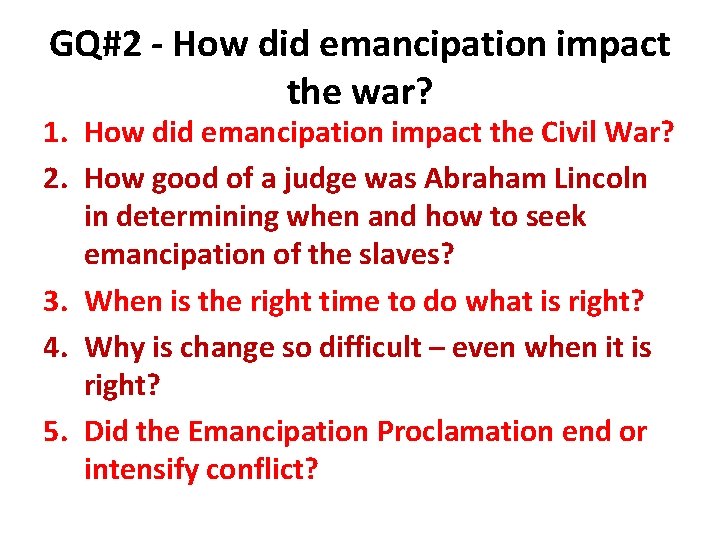 GQ#2 - How did emancipation impact the war?

1. How did emancipation impact the Civil War?
2. How good of a judge was Abraham Lincoln in determining when and how to seek emancipation of the slaves?
3. When is the right time to do what is right?
4. Why is change so difficult – even when it is right?
5. Did the Emancipation Proclamation end or intensify conflict?